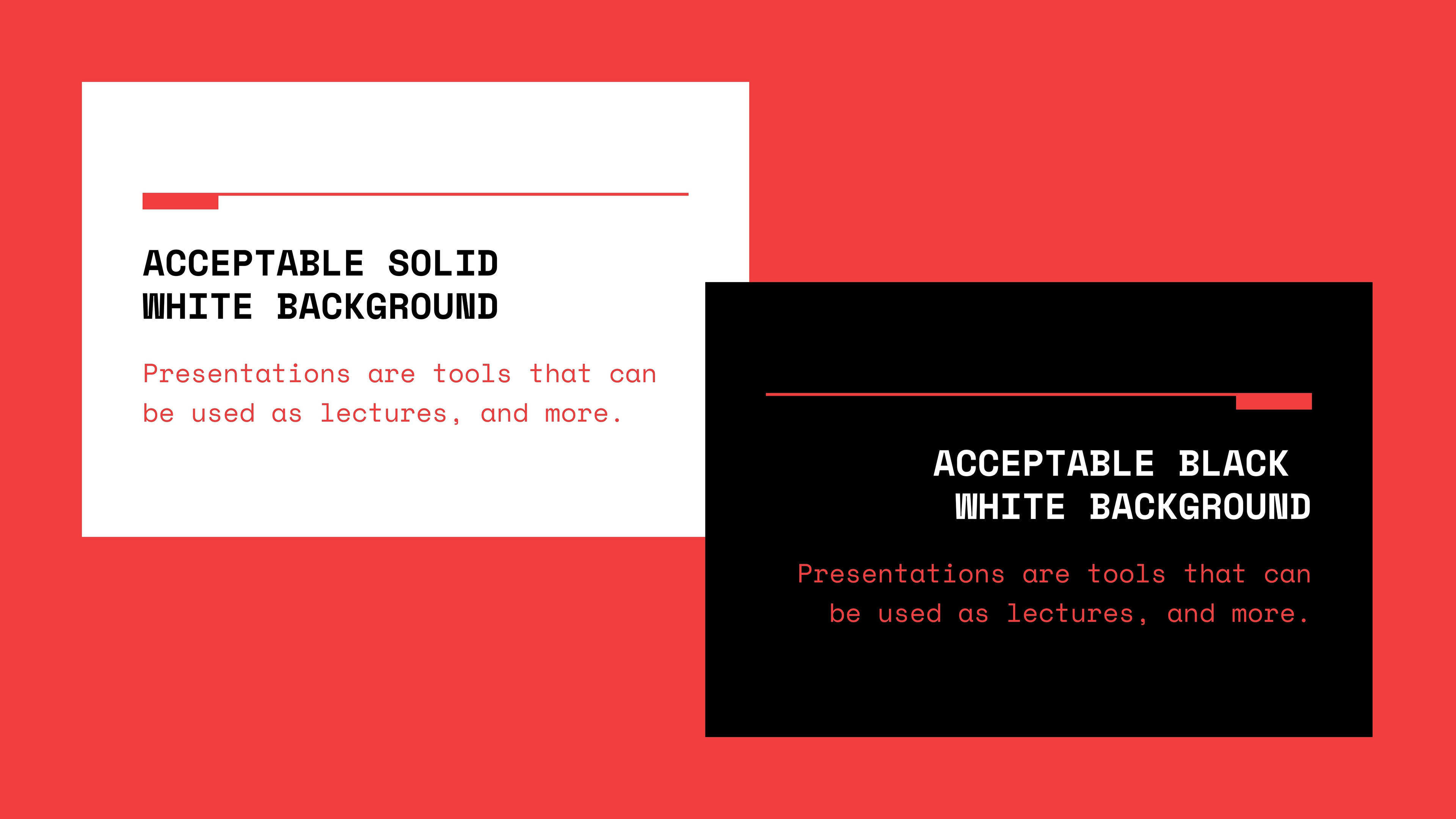 ACCEPTABLE SOLID WHITE BACKGROUND

Presentations are tools that can be used as lectures, and more.

ACCEPTABLE BLACK WHITE BACKGROUND

Presentations are tools that can be used as lectures, and more.